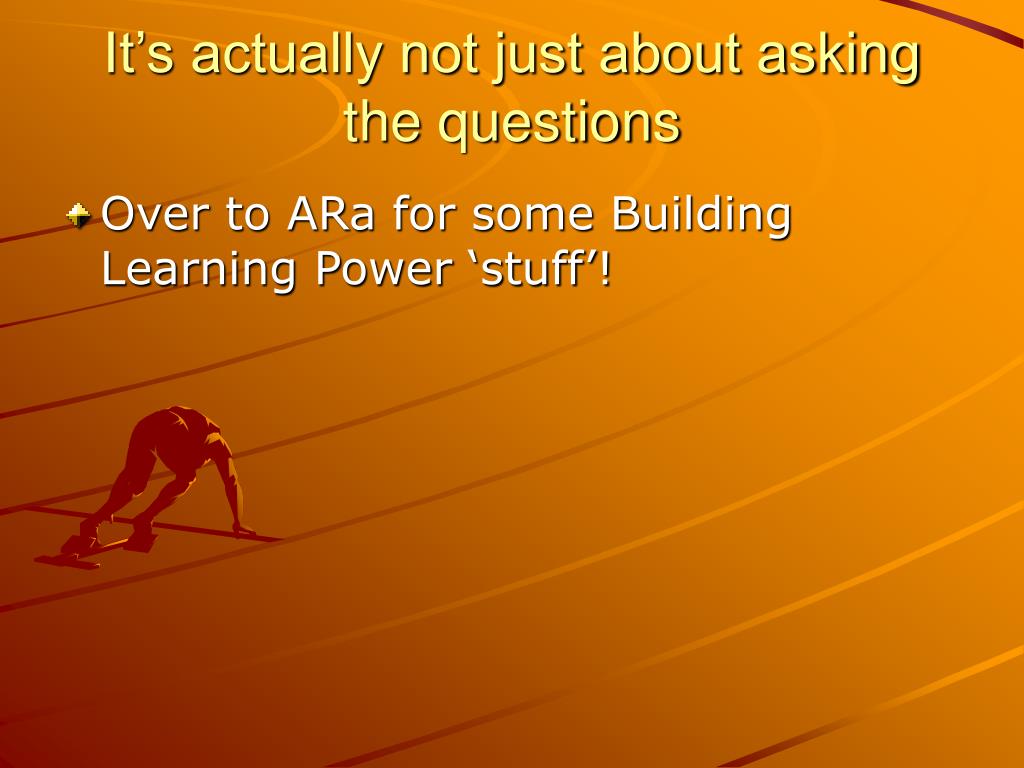 It’s actually not just about asking the questions

Over to ARa for some Building Learning Power ‘stuff’!